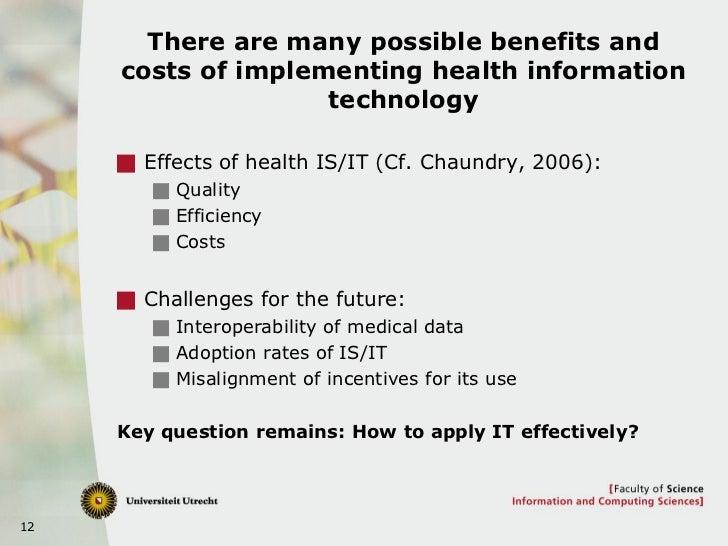 There are many possible benefits and costs of implementing health information technology

Effects of health IS/IT (Cf. Chaundry, 2006):
Quality
Efficiency
Costs

Challenges for the future:
Interoperability of medical data
Adoption rates of IS/IT
Misalignment of incentives for its use

Key question remains: How to apply IT effectively?

Universiteit Utrecht

[Faculty of Science
Information and Computing Sciences]

12